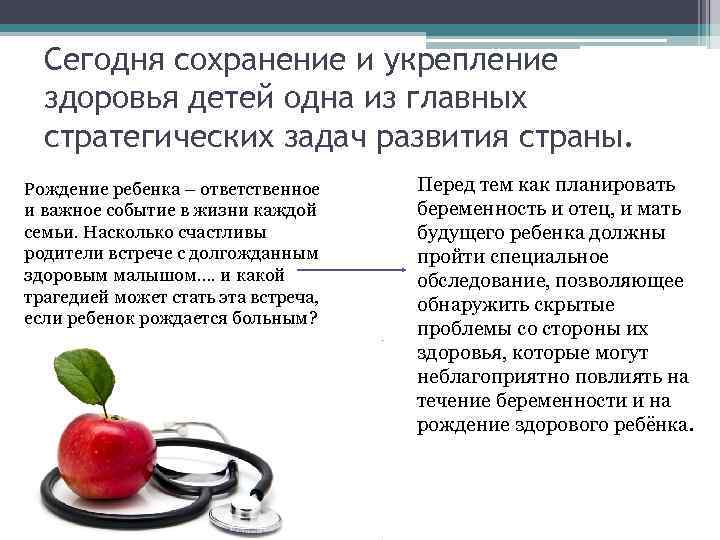 Сегодня сохранение и укрепление здоровья детей одна из главных стратегических задач развития страны.

Рождение ребенка – ответственное и важное событие в жизни каждой семьи. Насколько счастливы родители встрече с долгожданным здоровым малышом.... и какой трагедией может стать эта встреча, если ребенок рождается больным?

Перед тем как планировать беременность и отец, и мать будущего ребенка должны пройти специальное обследование, позволяющее обнаружить скрытые проблемы со стороны их здоровья, которые могут неблагоприятно повлиять на течение беременности и на рождение здорового ребёнка.